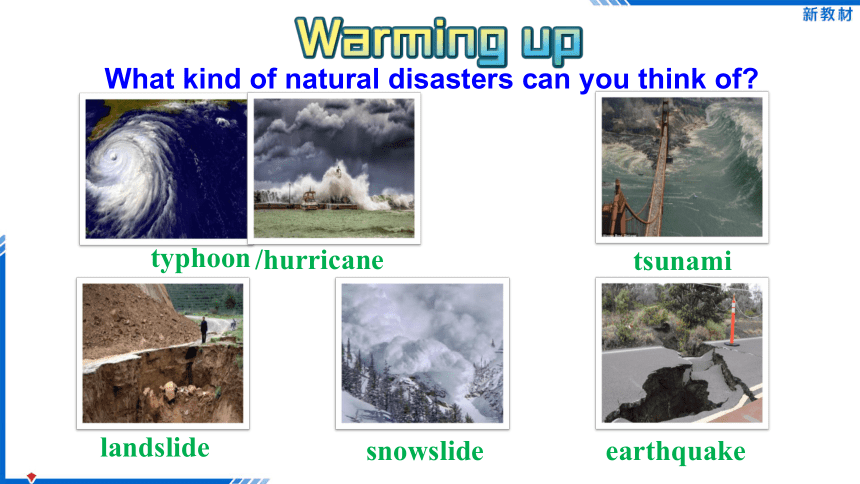 新教材

Warming up

What kind of natural disasters can you think of?

typhoon /hurricane

tsunami

landslide

snowslide

earthquake